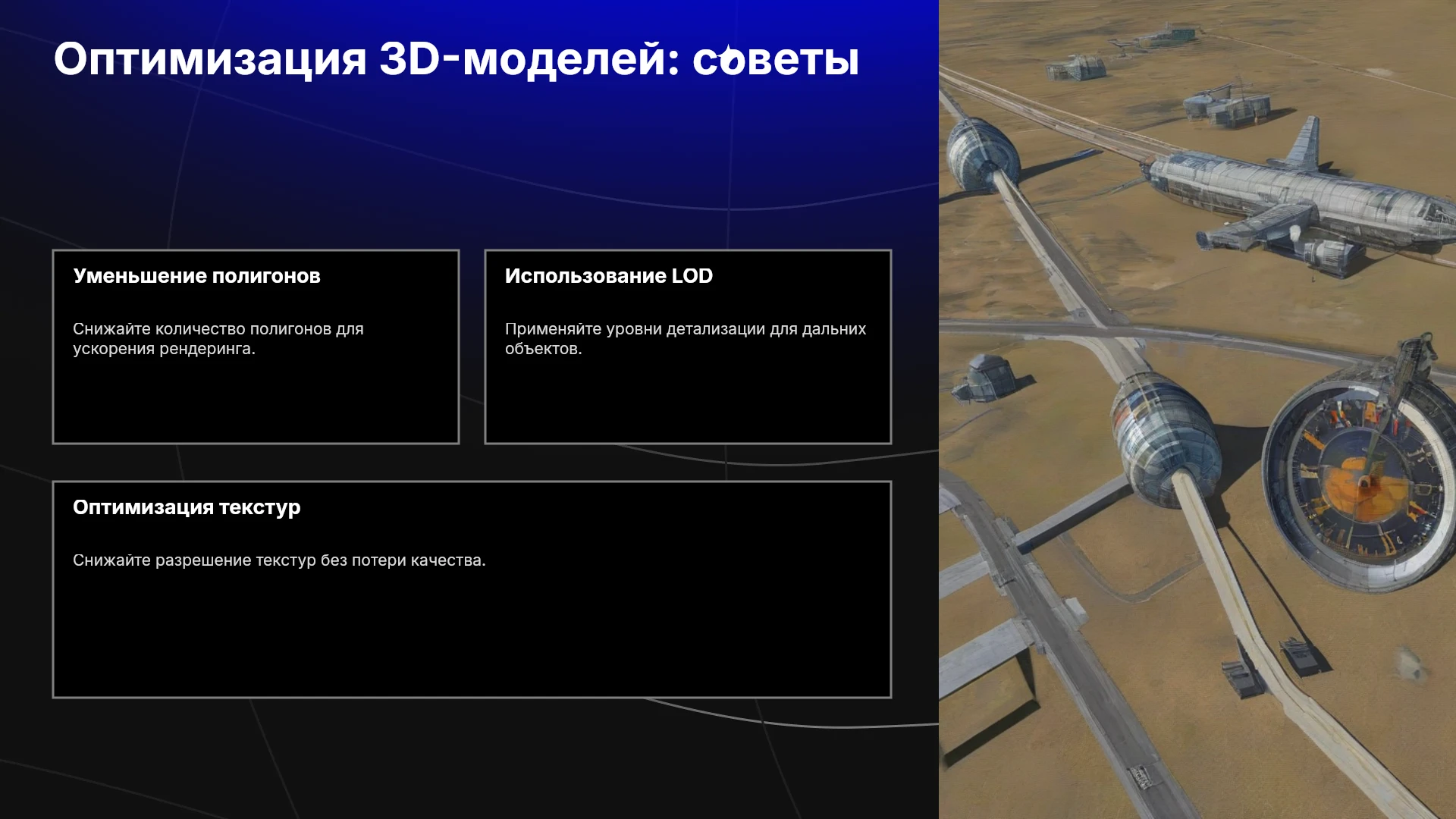 Оптимизация 3D-моделей: советы

Уменьшение полигонов

Снижайте количество полигонов для ускорения рендеринга.

Использование LOD

Применяйте уровни детализации для дальних объектов.

Оптимизация текстур

Снижайте разрешение текстур без потери качества.